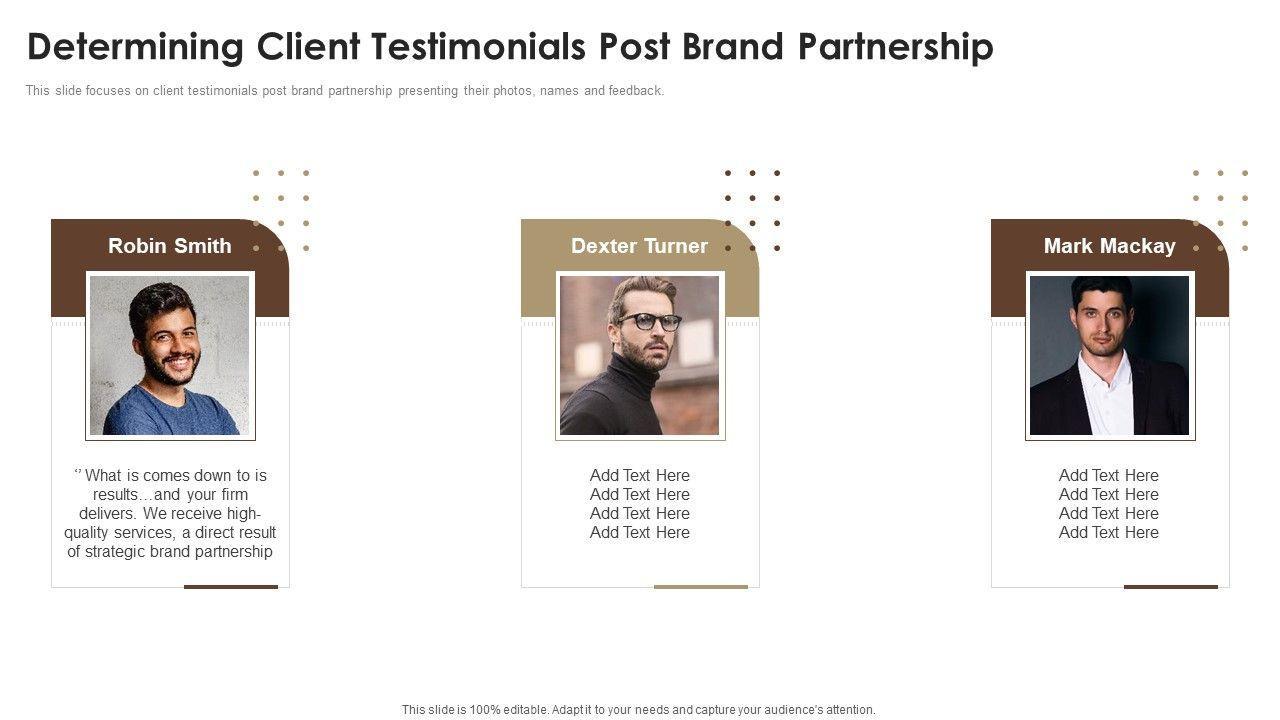 Determining Client Testimonials Post Brand Partnership

This slide focuses on client testimonials post brand partnership presenting their photos, names and feedback.

Robin Smith

‘’ What is comes down to is results…and your firm delivers. We receive high-quality services, a direct result of strategic brand partnership

Dexter Turner

Add Text Here
Add Text Here
Add Text Here
Add Text Here

Mark Mackay

Add Text Here
Add Text Here
Add Text Here
Add Text Here

This slide is 100% editable. Adapt it to your needs and capture your audience's attention.